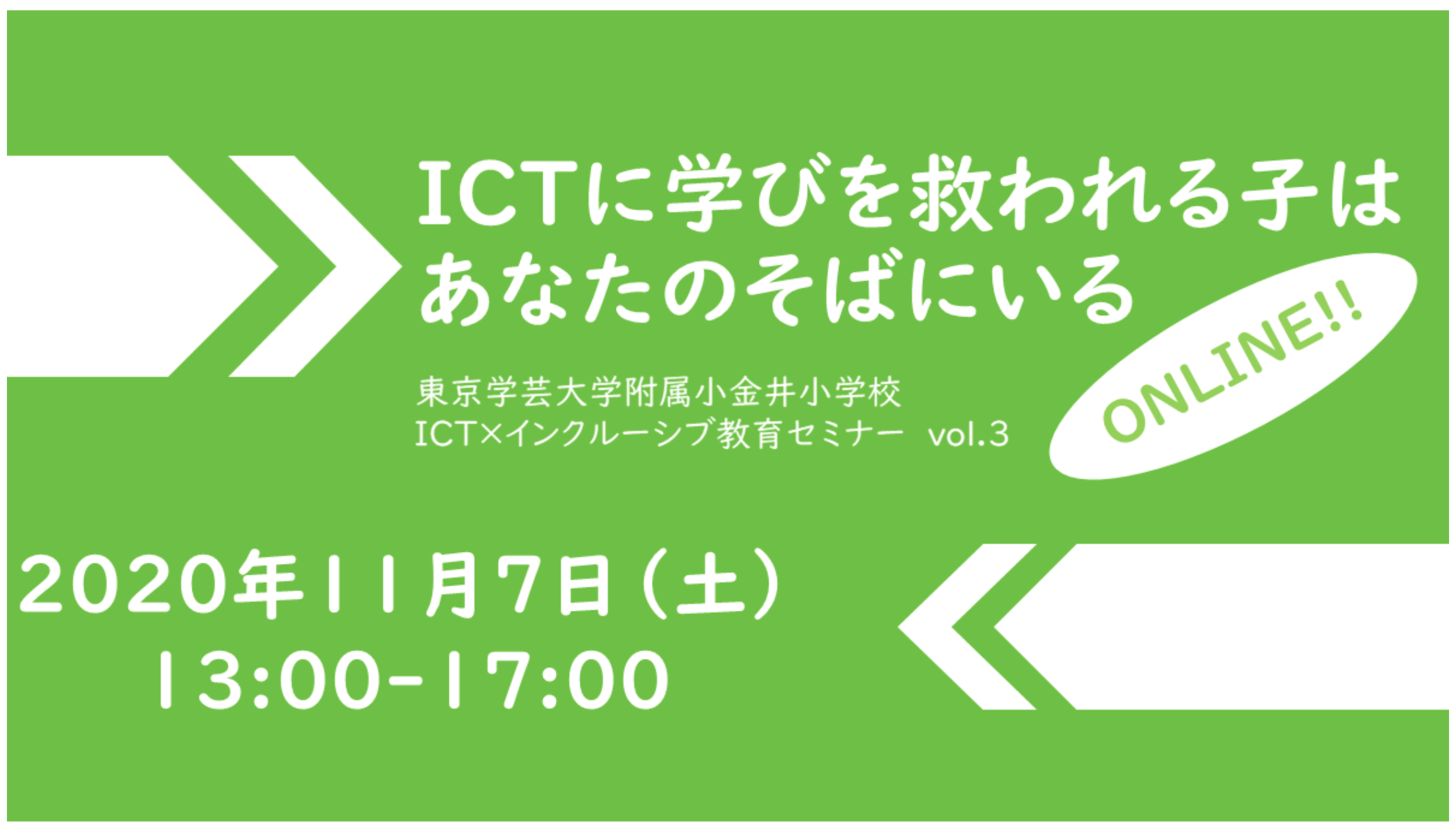 ICTに学びを救われる子は
あなたのそばにいる

ONLINE!!

東京学芸大学附属小金井小学校
ICT×インクルーシブ教育セミナー vol.3

2020年11月7日(土)
13:00-17:00